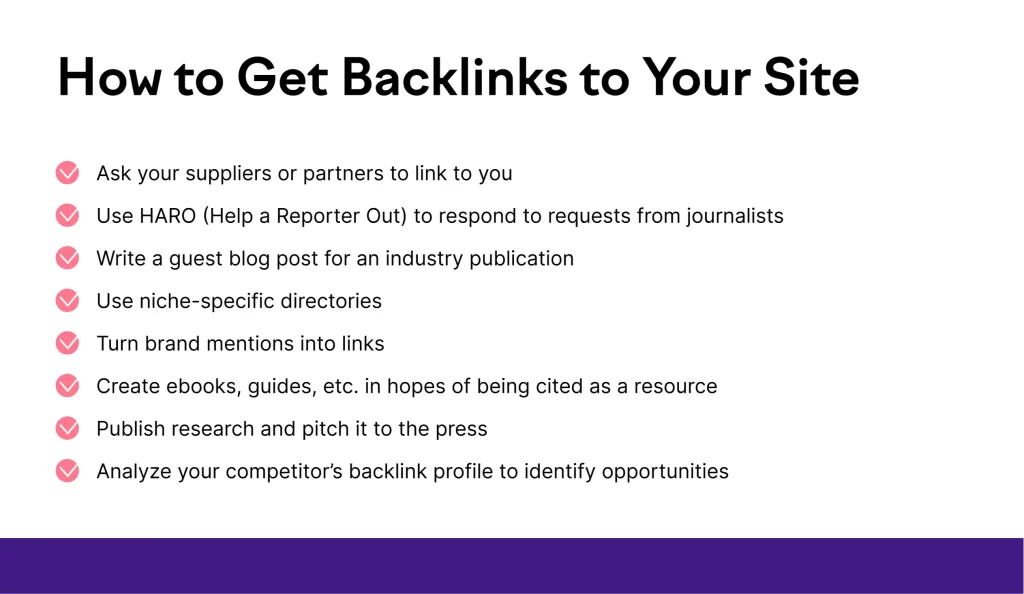 How to Get Backlinks to Your Site

Ask your suppliers or partners to link to you

Use HARO (Help a Reporter Out) to respond to requests from journalists

Write a guest blog post for an industry publication

Use niche-specific directories

Turn brand mentions into links

Create ebooks, guides, etc. in hopes of being cited as a resource

Publish research and pitch it to the press

Analyze your competitor's backlink profile to identify opportunities